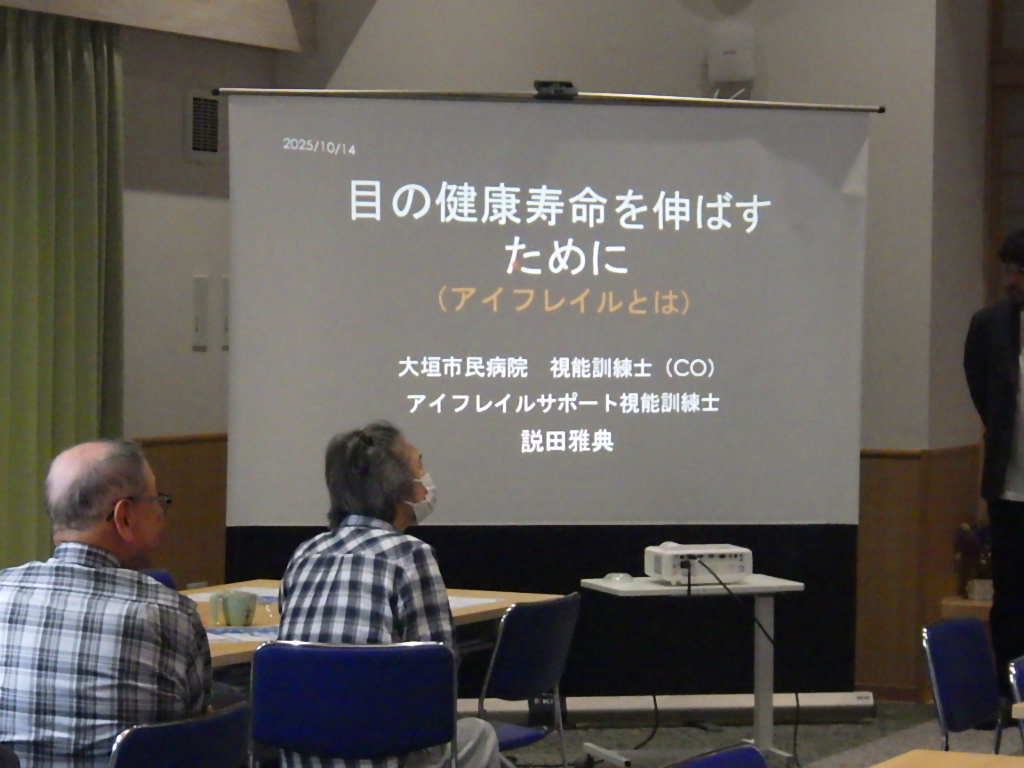 2025/10/14

目の健康寿命を伸ばすために

（アイフレイルとは）

大垣市民病院　視能訓練士（CO）

アイフレイルサポート視能訓練士

説田雅典